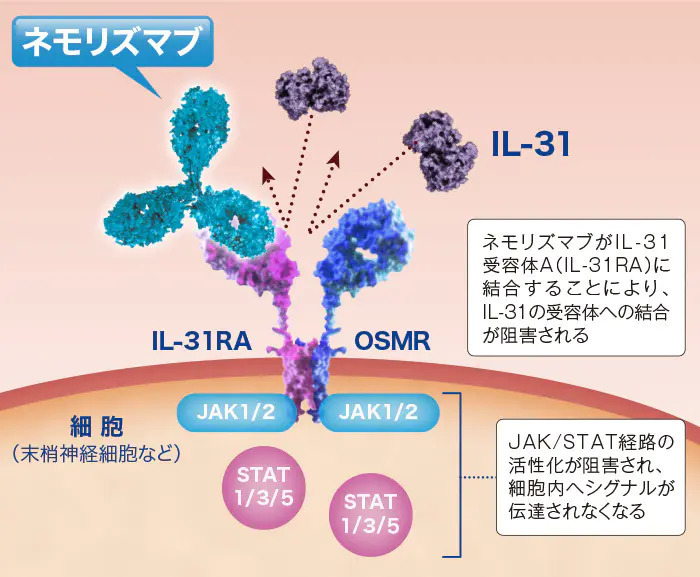 ネモリズマブ

IL-31

ネモリズマブがIL-31受容体A(IL-31RA)に結合することにより、IL-31の受容体への結合が阻害される

IL-31RA

OSMR

JAK1/2

JAK1/2

細胞
(末梢神経細胞など)

STAT
1/3/5

STAT
1/3/5

JAK/STAT経路の活性化が阻害され、細胞内へシグナルが伝達されなくなる